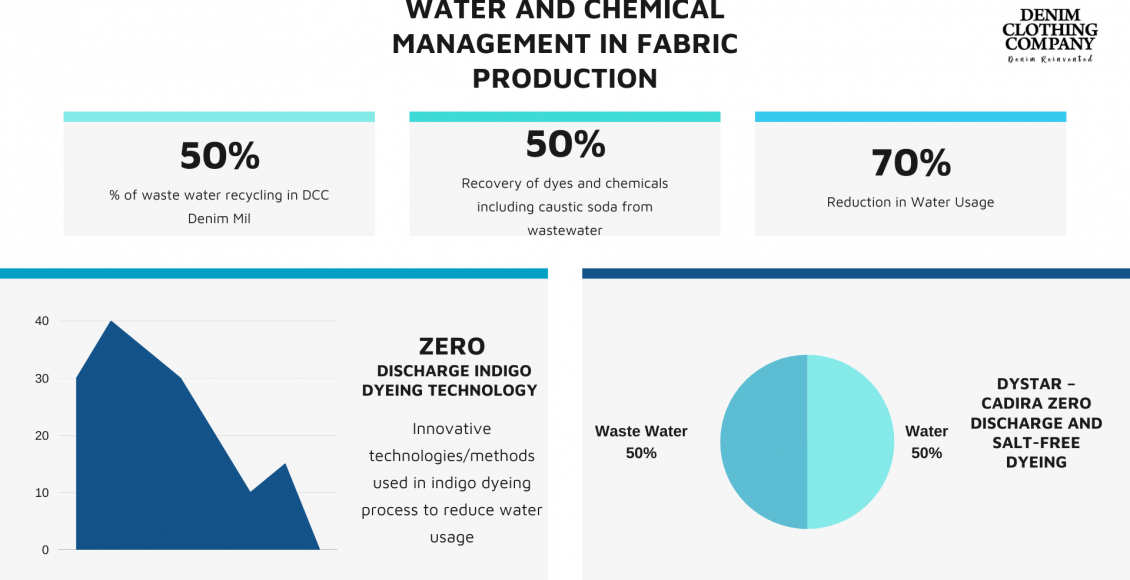 WATER AND CHEMICAL MANAGEMENT IN FABRIC PRODUCTION

DENIM CLOTHING COMPANY
Denim Reinvented

50%
% of waste water recycling in DCC Denim Mil

50%
Recovery of dyes and chemicals including caustic soda from wastewater

70%
Reduction in Water Usage

40
30
20
10
0

ZERO
DISCHARGE INDIGO DYEING TECHNOLOGY

Innovative technologies/methods used in indigo dyeing process to reduce water usage

Waste Water
50%

Water
50%

DYSTAR – CADIRA ZERO DISCHARGE AND SALT-FREE DYEING